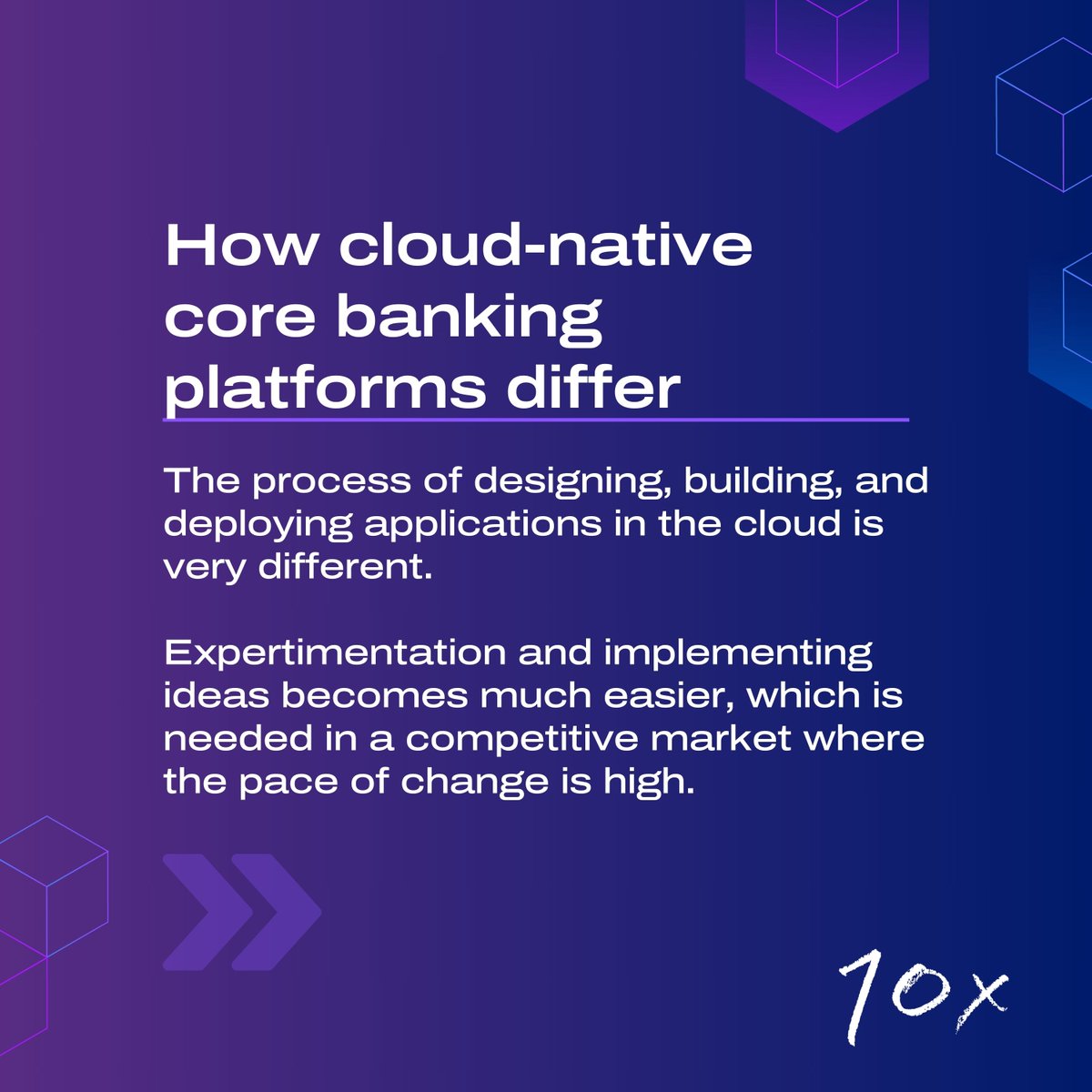 How cloud-native core banking platforms differ

The process of designing, building, and deploying applications in the cloud is very different.

Expertimentation and implementing ideas becomes much easier, which is needed in a competitive market where the pace of change is high.

10x